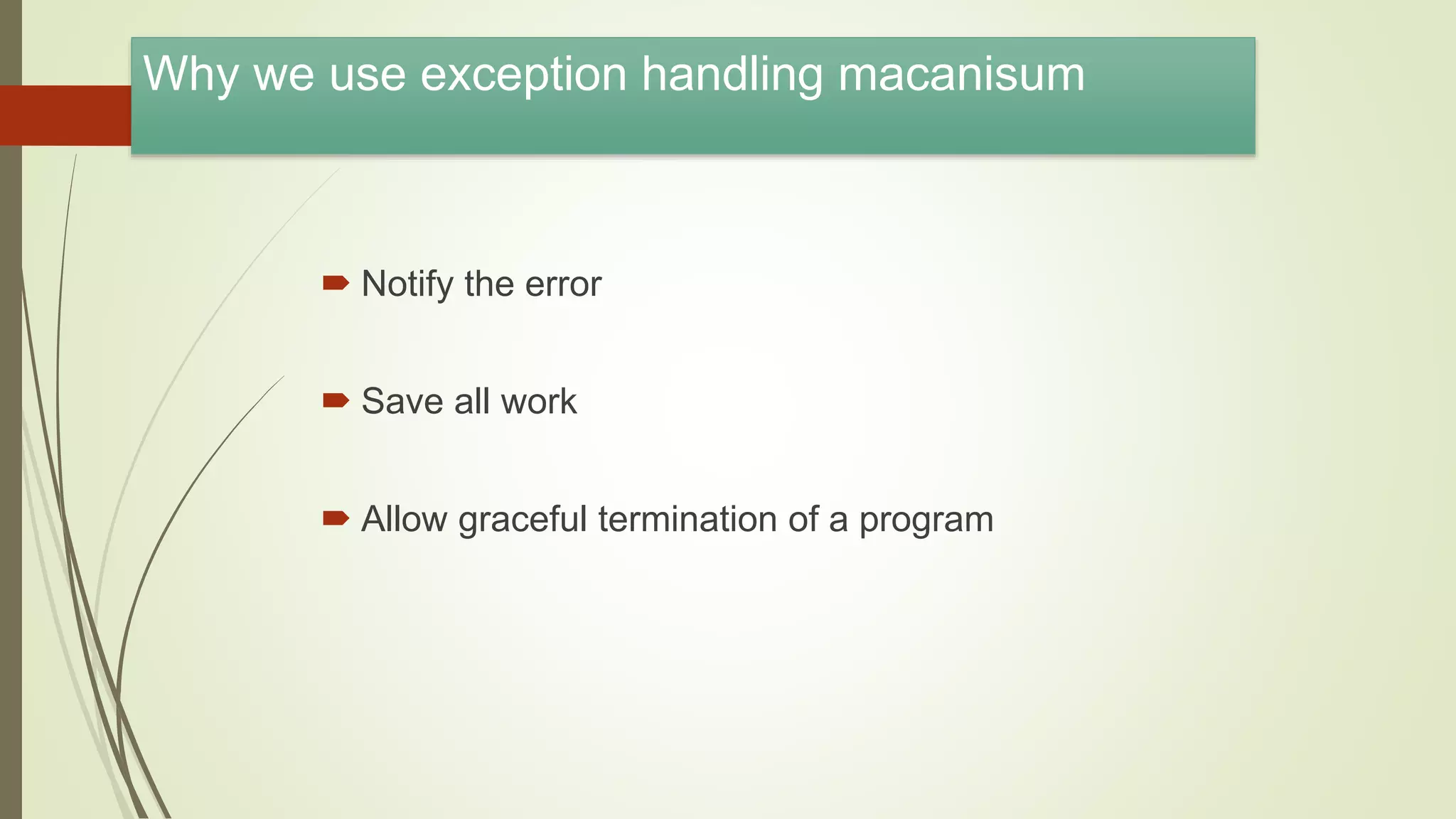 Why we use exception handling macanisum

Notify the error

Save all work

Allow graceful termination of a program